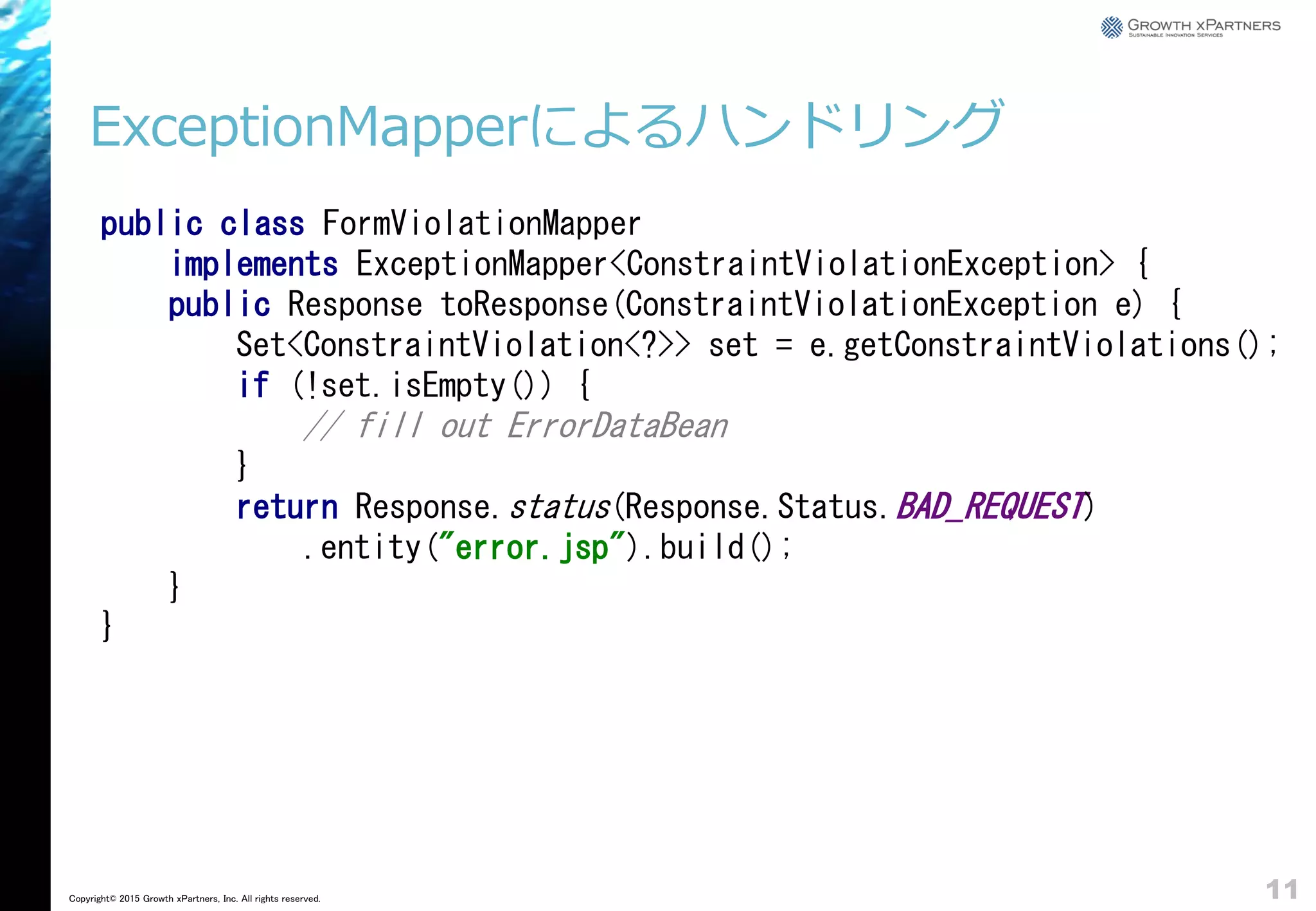 GROWTH XPARTNERS
SUSTAINABLE INNOVATION SERVICES

ExceptionMapperによるハンドリング

public class FormViolationMapper
    implements ExceptionMapper<ConstraintViolationException> {
    public Response toResponse(ConstraintViolationException e) {
        Set<ConstraintViolation<?>> set = e.getConstraintViolations();
        if (!set.isEmpty()) {
            // fill out ErrorDataBean
        }
        return Response.status(Response.Status.BAD_REQUEST)
            .entity("error.jsp").build();
    }
}

Copyright© 2015 Growth xPartners, Inc. All rights reserved.

11